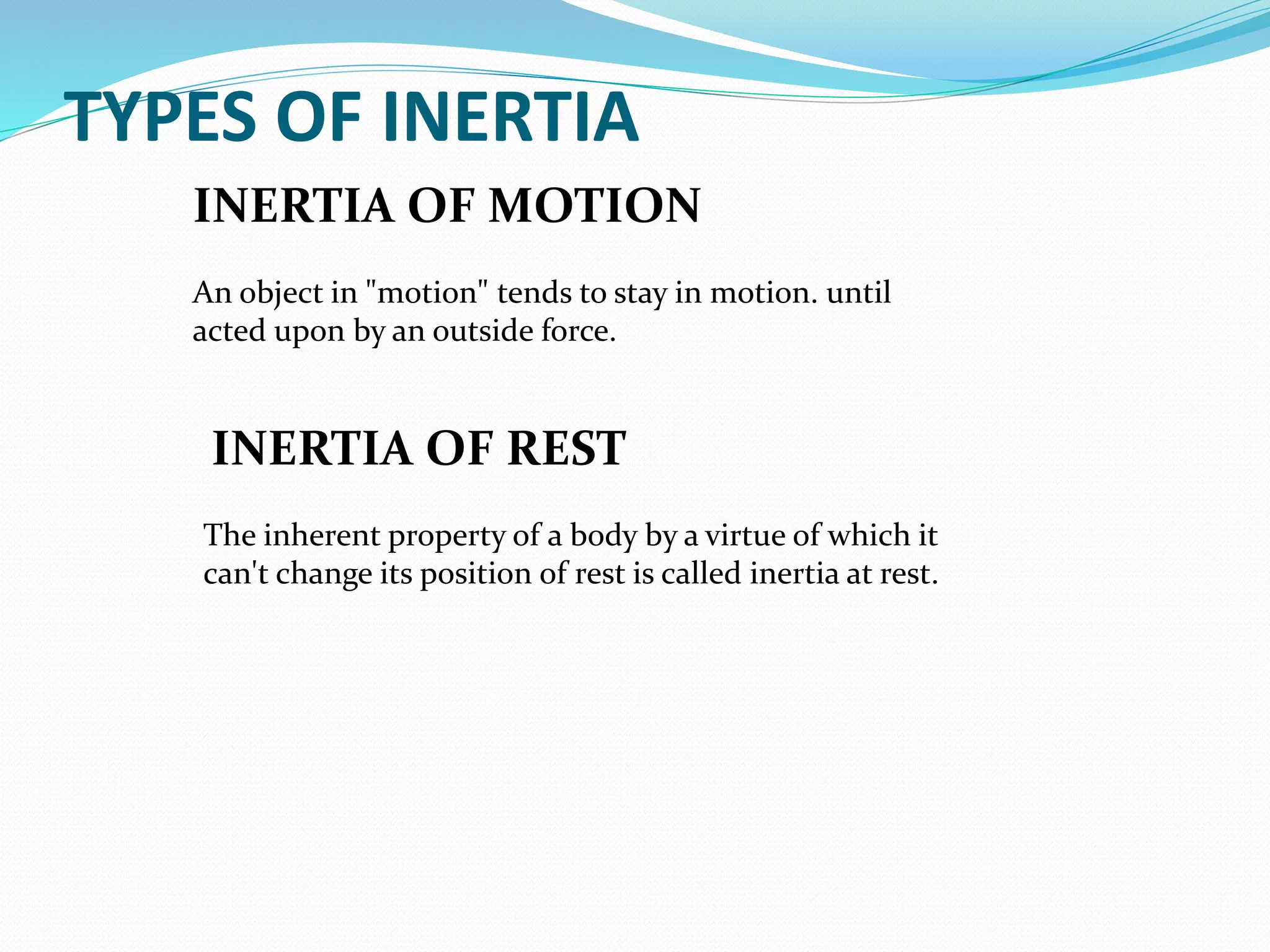 TYPES OF INERTIA

INERTIA OF MOTION

An object in "motion" tends to stay in motion. until acted upon by an outside force.

INERTIA OF REST

The inherent property of a body by a virtue of which it can't change its position of rest is called inertia at rest.